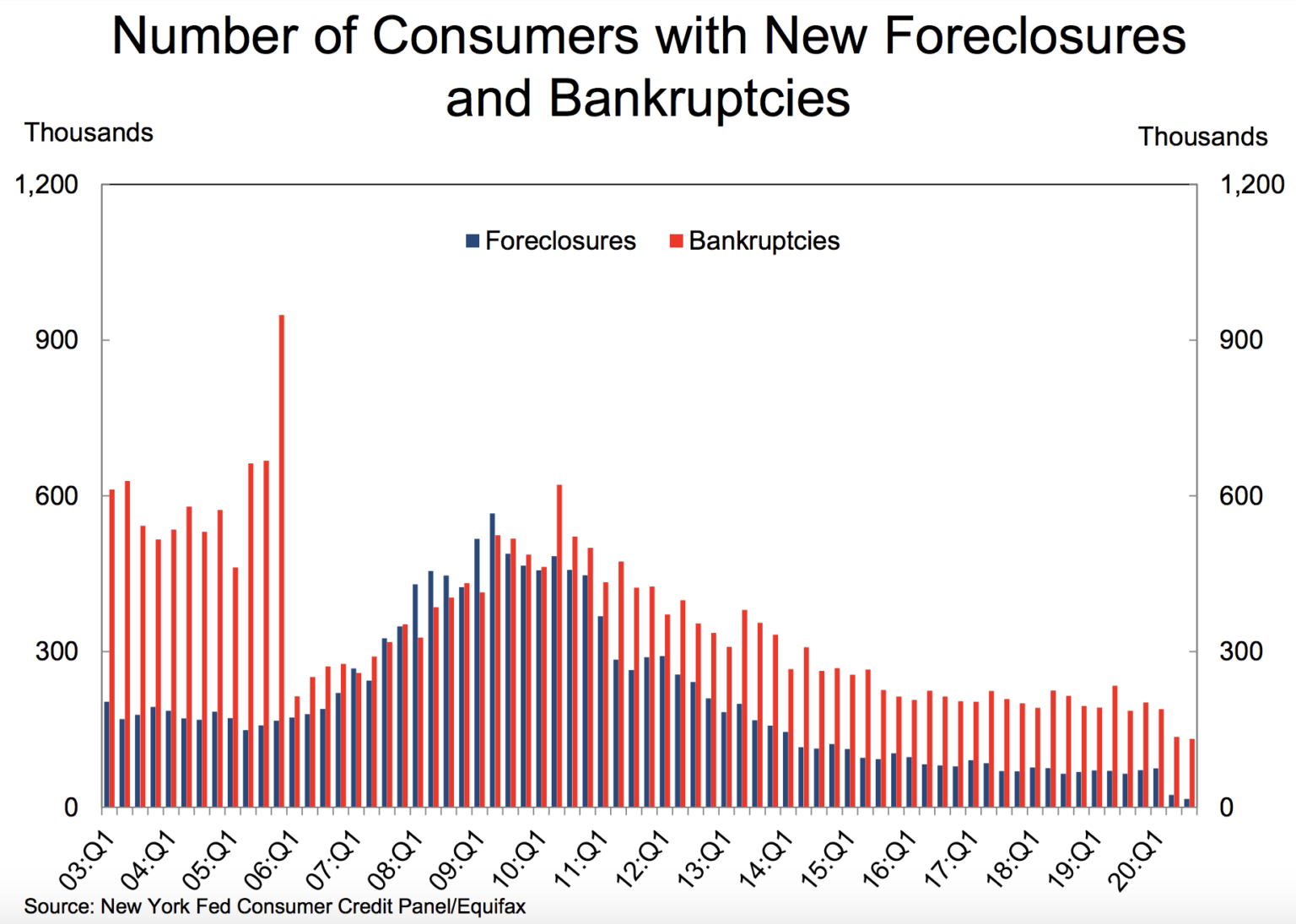 Number of Consumers with New Foreclosures and Bankruptcies

Thousands

Thousands

1,200
900
600
300
0

1,200
900
600
300
0

Foreclosures Bankruptcies

03:Q1
04:Q1
05:Q1
06:Q1
07:Q1
08:Q1
09:Q1
10:Q1
11:Q1
12:Q1
13:Q1
14:Q1
15:Q1
16:Q1
17:Q1
18:Q1
19:Q1
20:Q1

Source: New York Fed Consumer Credit Panel/Equifax